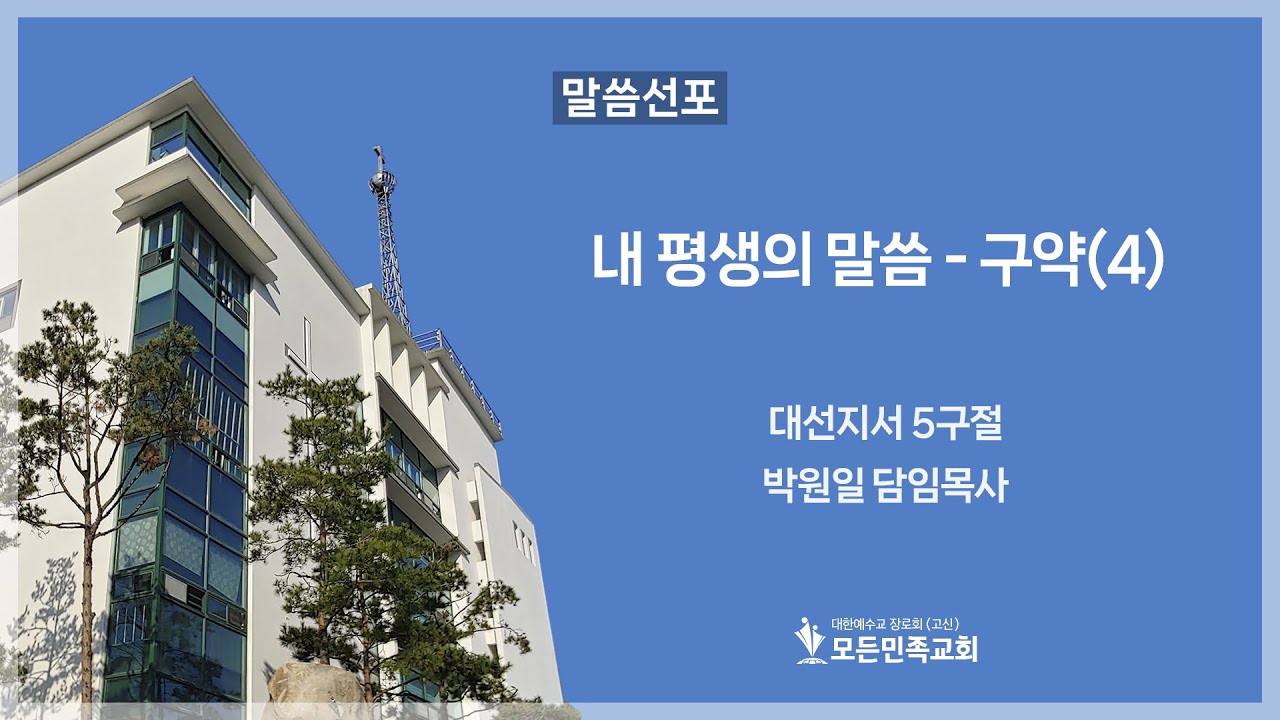 말씀선포

내 평생의 말씀 - 구약(4)

대선지서 5구절
박원일 담임목사

대한예수교 장로회 (고신)
모든민족교회